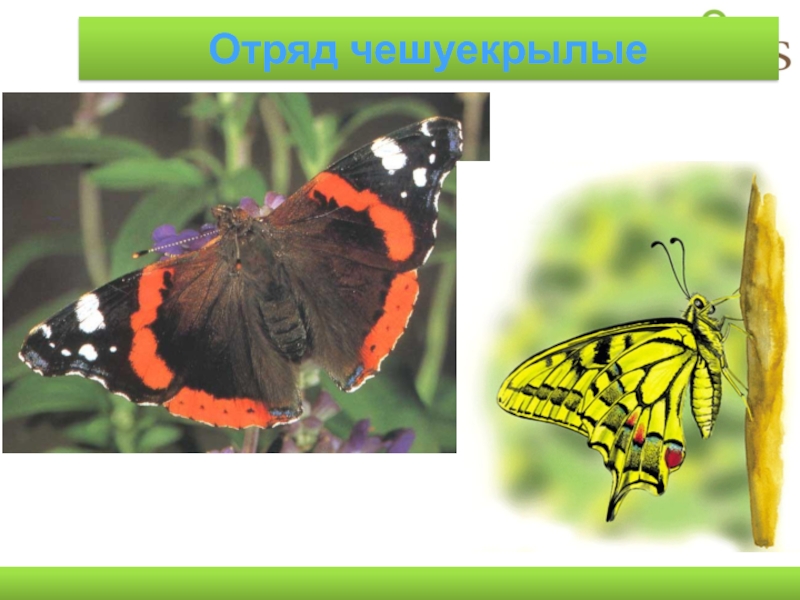 Отряд чешуекрылые